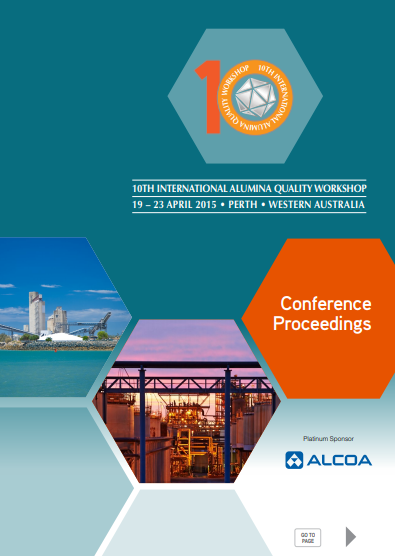 10
10TH INTERNATIONAL ALUMINA QUALITY WORKSHOP

10TH INTERNATIONAL ALUMINA QUALITY WORKSHOP
19 – 23 APRIL 2015 • PERTH • WESTERN AUSTRALIA

Conference Proceedings

Platinum Sponsor

ALCOA

GO TO PAGE